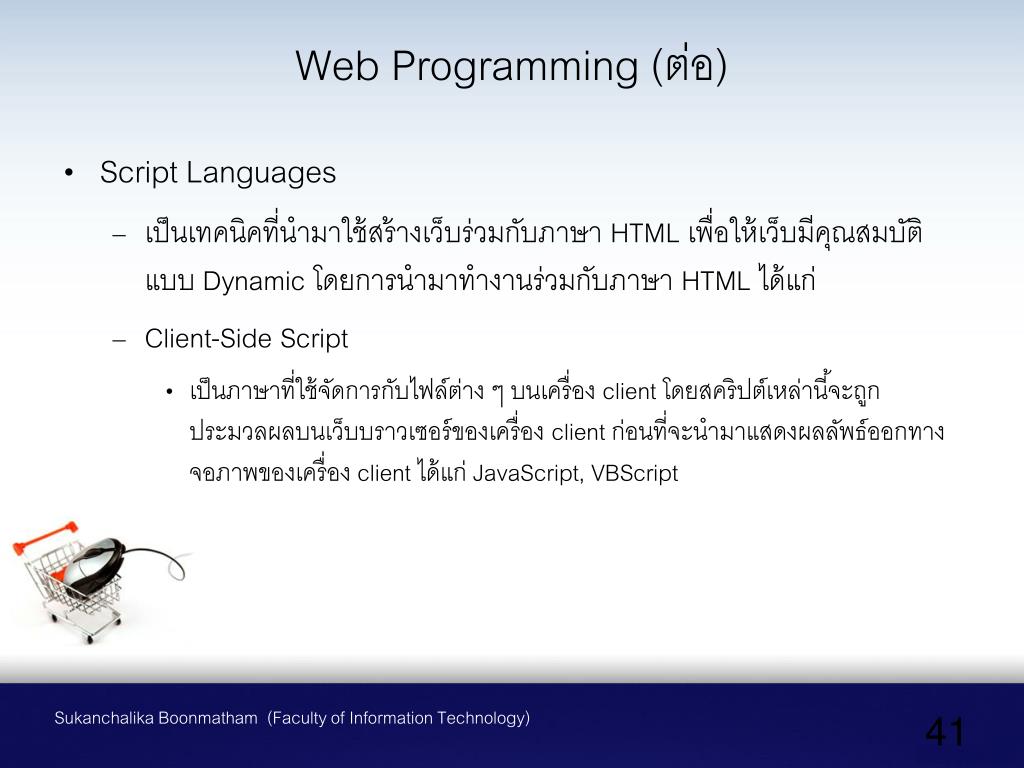 Web Programming (ต่อ)

• Script Languages

– เป็นเทคนิคที่นำมาใช้สร้างเว็บร่วมกับภาษา HTML เพื่อให้เว็บมีคุณสมบัติแบบ Dynamic โดยการนำมาทำงานร่วมกับภาษา HTML ได้แก่

– Client-Side Script

• เป็นภาษาที่ใช้จัดการกับไฟล์ต่าง ๆ บนเครื่อง client โดยสคริปต์เหล่านี้จะถูกประมวลผลบนเว็บบราวเซอร์ของเครื่อง client ก่อนที่จะนำมาแสดงผลลัพธ์ออกทางจอภาพของเครื่อง client ได้แก่ JavaScript, VBScript

Sukanchalika Boonmatham (Faculty of Information Technology)

41